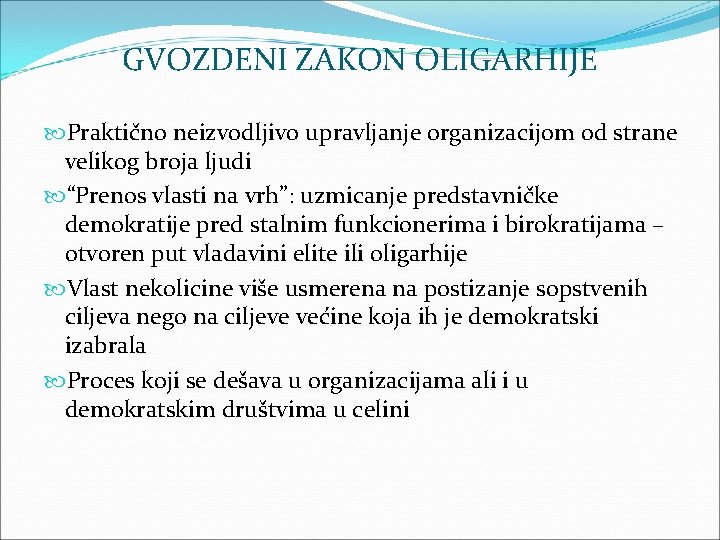 GVOZDENI ZAKON OLIGARHIJE

Praktično neizvodljivo upravljanje organizacijom od strane velikog broja ljudi

“Prenos vlasti na vrh”: uzmicanje predstavničke demokratije pred stalnim funkcionerima i birokratijama – otvoren put vladavini elite ili oligarhije

Vlast nekolicine više usmerena na postizanje sopstvenih ciljeva nego na ciljeve većine koja ih je demokratski izabrala

Proces koji se dešava u organizacijama ali i u demokratskim društvima u celini